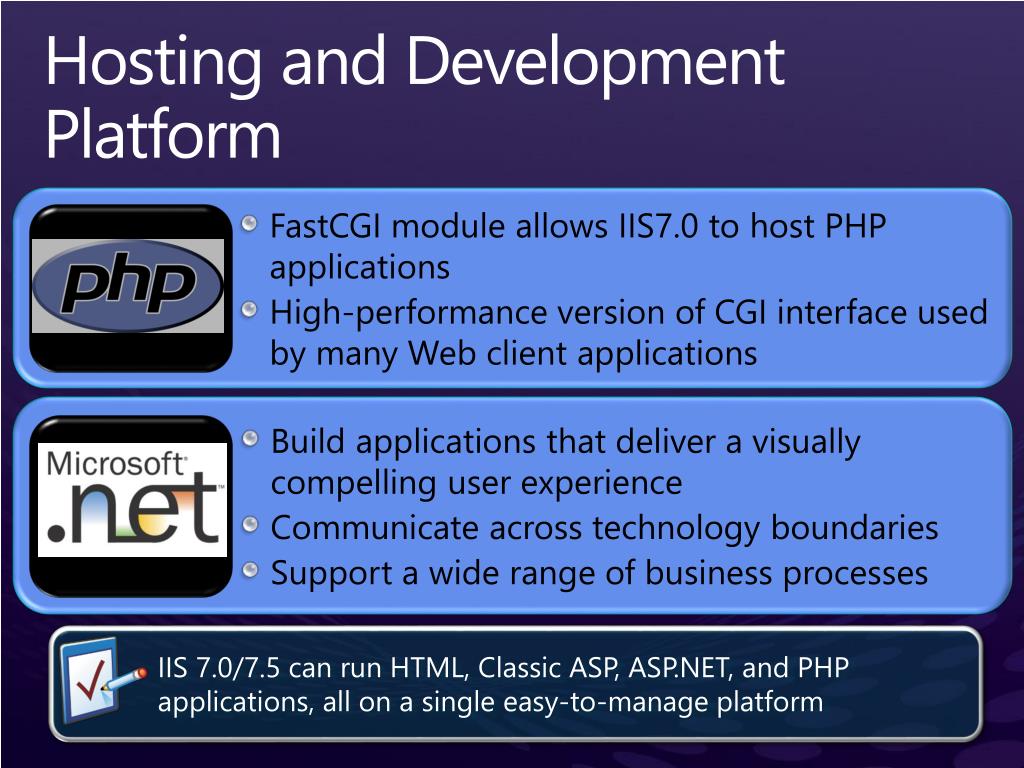 Hosting and Development Platform

php

FastCGI module allows IIS7.0 to host PHP applications

High-performance version of CGI interface used by many Web client applications

Microsoft .net

Build applications that deliver a visually compelling user experience

Communicate across technology boundaries

Support a wide range of business processes

IIS 7.0/7.5 can run HTML, Classic ASP, ASP.NET, and PHP applications, all on a single easy-to-manage platform